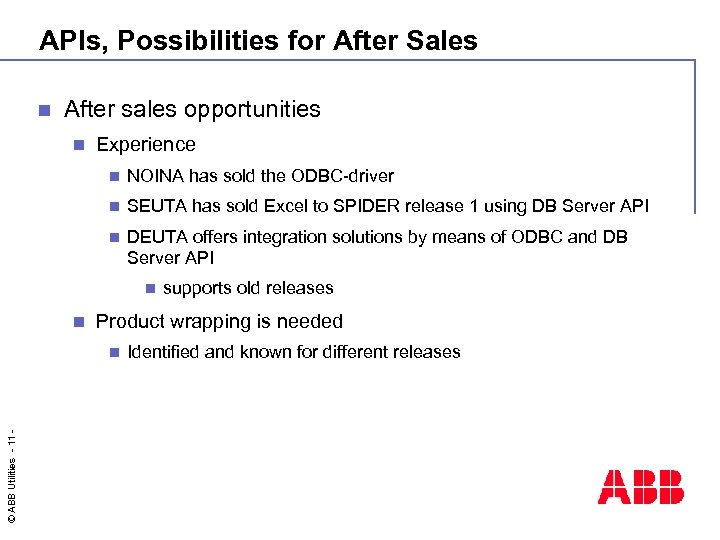 APIs, Possibilities for After Sales

After sales opportunities

Experience

NOINA has sold the ODBC-driver

SEUTA has sold Excel to SPIDER release 1 using DB Server API

DEUTA offers integration solutions by means of ODBC and DB Server API

supports old releases

Product wrapping is needed

Identified and known for different releases

© ABB Utilities - 11 -

ABB